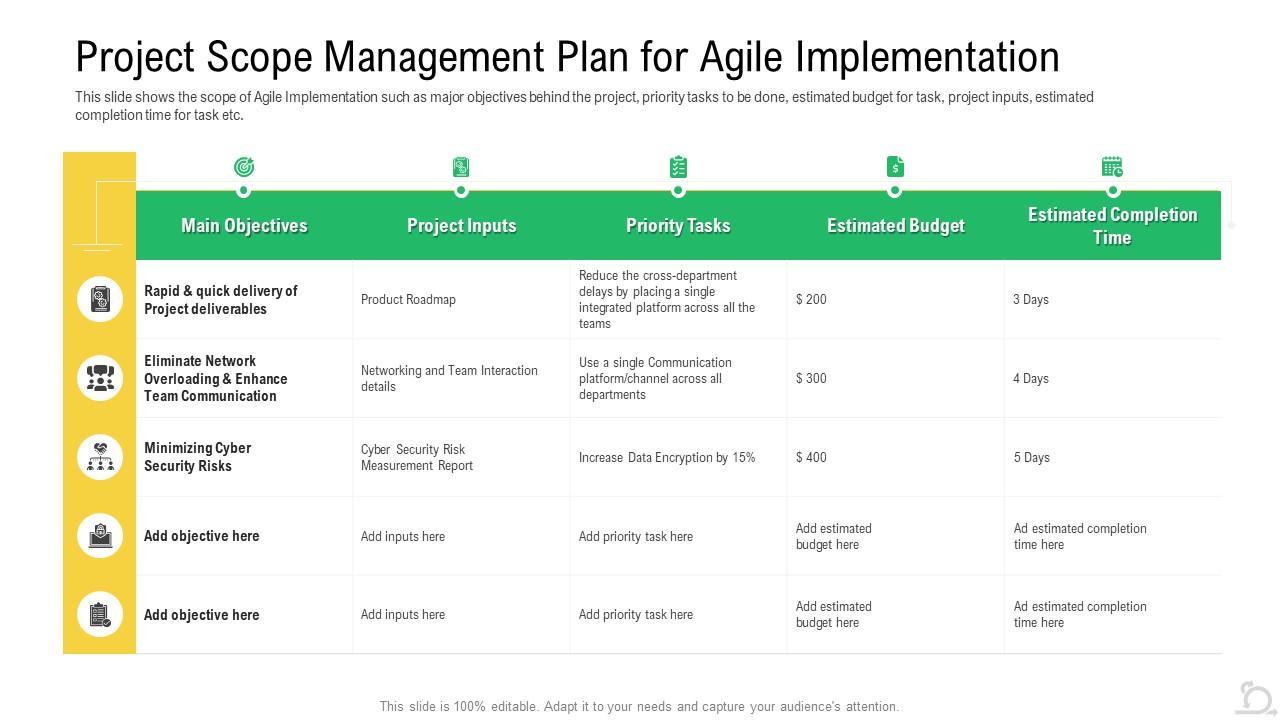 Project Scope Management Plan for Agile Implementation

This slide shows the scope of Agile Implementation such as major objectives behind the project, priority tasks to be done, estimated budget for task, project inputs, estimated completion time for task etc.

| Main Objectives | Project Inputs | Priority Tasks | Estimated Budget | Estimated Completion Time |
|---|---|---|---|---|
| Rapid & quick delivery of Project deliverables | Product Roadmap | Reduce the cross-department delays by placing a single integrated platform across all the teams | $ 200 | 3 Days |
| Eliminate Network Overloading & Enhance Team Communication | Networking and Team Interaction details | Use a single Communication platform/channel across all departments | $ 300 | 4 Days |
| Minimizing Cyber Security Risks | Cyber Security Risk Measurement Report | Increase Data Encryption by 15% | $ 400 | 5 Days |
| Add objective here | Add inputs here | Add priority task here | Add estimated budget here | Ad estimated completion time here |
| Add objective here | Add inputs here | Add priority task here | Add estimated budget here | Ad estimated completion time here |

This slide is 100% editable. Adapt it to your needs and capture your audience's attention.